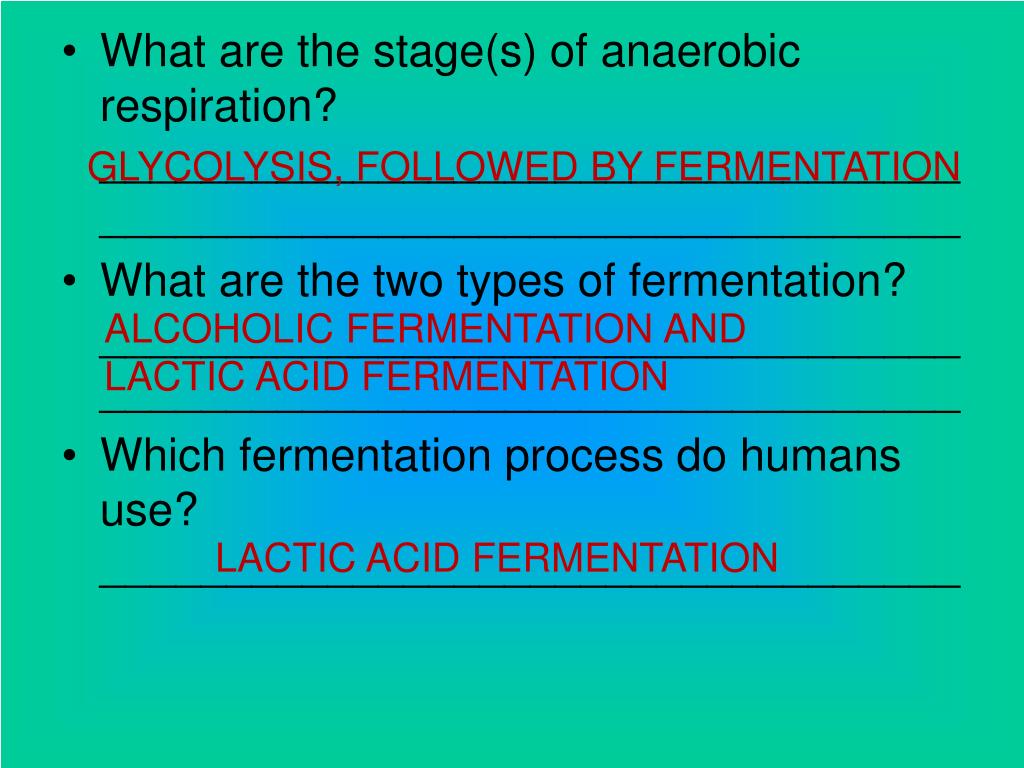 • What are the stage(s) of anaerobic respiration?

GLYCOLYSIS, FOLLOWED BY FERMENTATION

• What are the two types of fermentation?

ALCOHOLIC FERMENTATION AND LACTIC ACID FERMENTATION

• Which fermentation process do humans use?

LACTIC ACID FERMENTATION